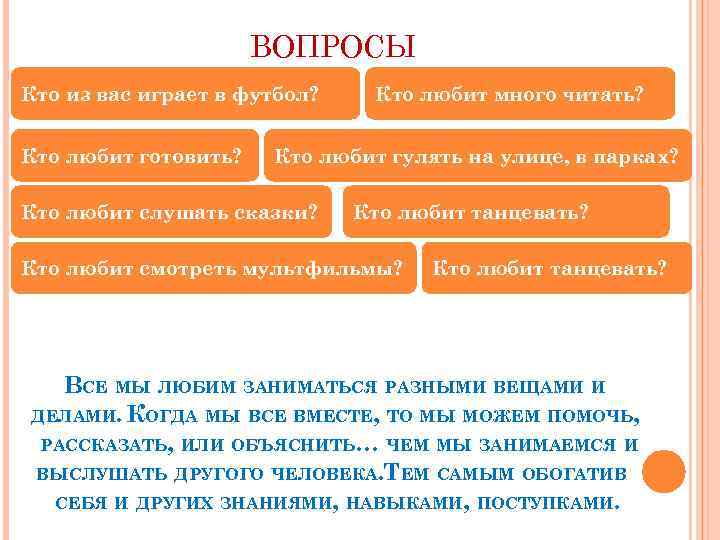 ВОПРОСЫ

Кто из вас играет в футбол?

Кто любит много читать?

Кто любит готовить?

Кто любит гулять на улице, в парках?

Кто любит слушать сказки?

Кто любит танцевать?

Кто любит смотреть мультфильмы?

Кто любит танцевать?

Все мы любим заниматься разными вещами и делами. Когда мы все вместе, то мы можем помочь, рассказать, или объяснить… чем мы занимаемся и выслушать другого человека.Тем самым обогатив себя и других знаниями, навыками, поступками.